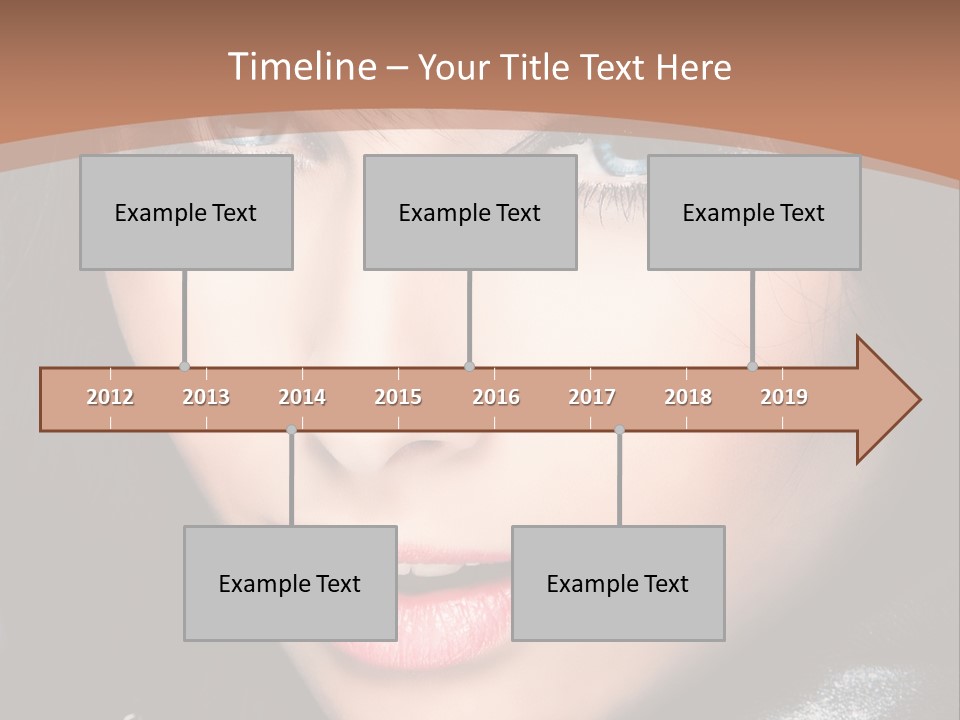 Timeline – Your Title Text Here

Example Text

Example Text

Example Text

2012 2013 2014 2015 2016 2017 2018 2019

Example Text

Example Text